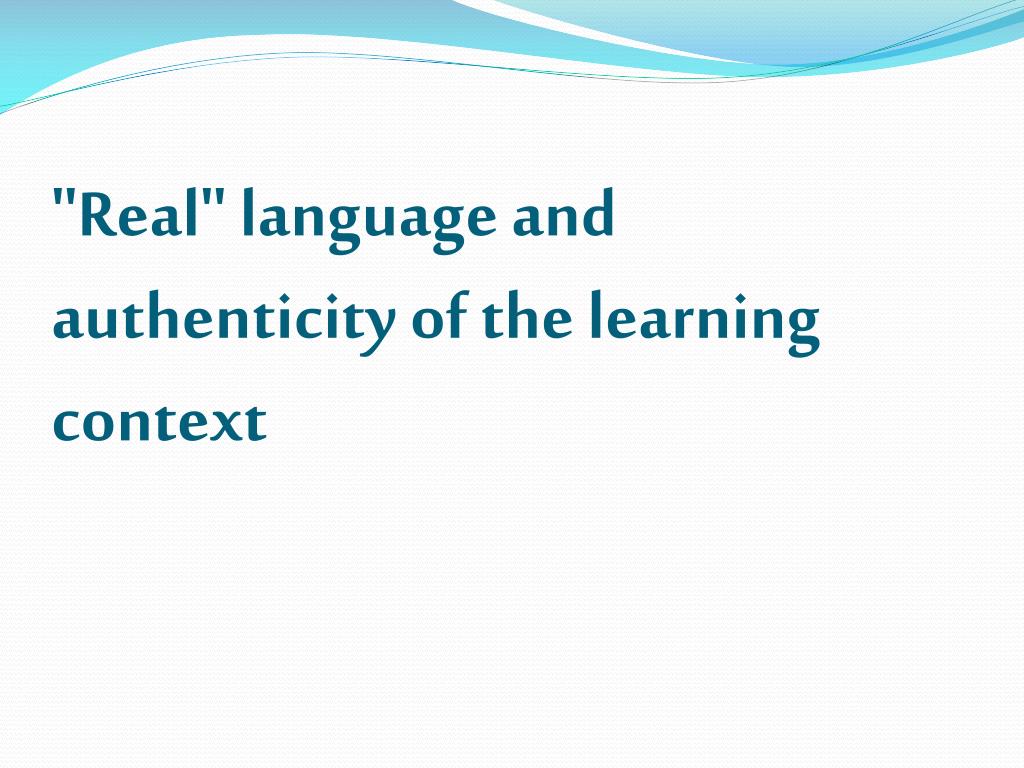 "Real" language and authenticity of the learning context